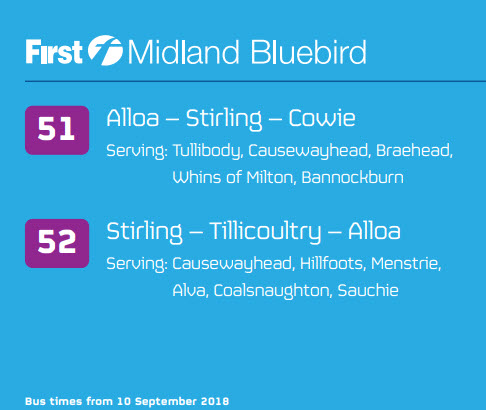 First Midland Bluebird

51 Alloa – Stirling – Cowie

Serving: Tullibody, Causewayhead, Braehead, Whins of Milton, Bannockburn

52 Stirling – Tillicoultry – Alloa

Serving: Causewayhead, Hillfoots, Menstrie, Alva, Coalsnaughton, Sauchie

Bus times from 10 September 2018